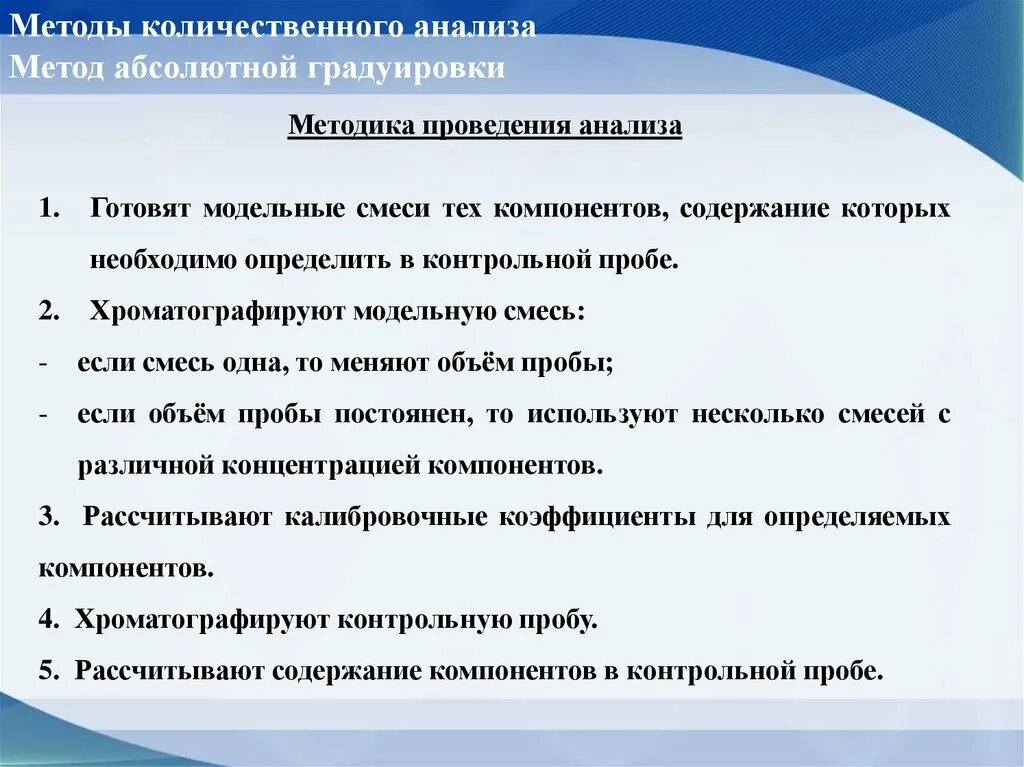 Методы количественного анализа
Метод абсолютной градуировки

Методика проведения анализа

1. Готовят модельные смеси тех компонентов, содержание которых необходимо определить в контрольной пробе.

2. Хроматографируют модельную смесь:

- если смесь одна, то меняют объём пробы;

- если объём пробы постоянен, то используют несколько смесей с различной концентрацией компонентов.

3. Рассчитывают калибровочные коэффициенты для определяемых компонентов.

4. Хроматографируют контрольную пробу.

5. Рассчитывают содержание компонентов в контрольной пробе.